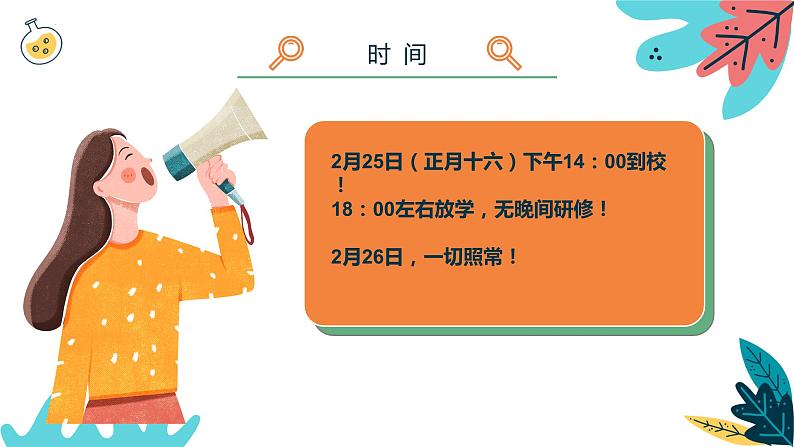 时 间

2月25日（正月十六）下午14：00到校！
18：00左右放学，无晚间研修！

2月26日，一切照常！